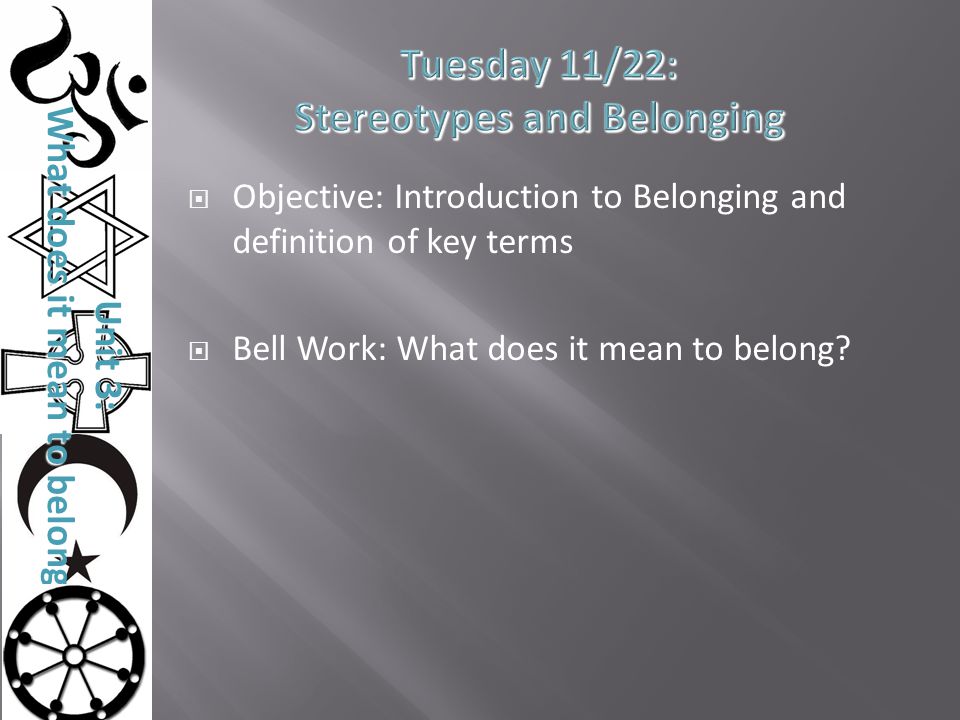 Unit 3:
What does it mean to belong

Tuesday 11/22:
Stereotypes and Belonging

Objective: Introduction to Belonging and definition of key terms

Bell Work: What does it mean to belong?